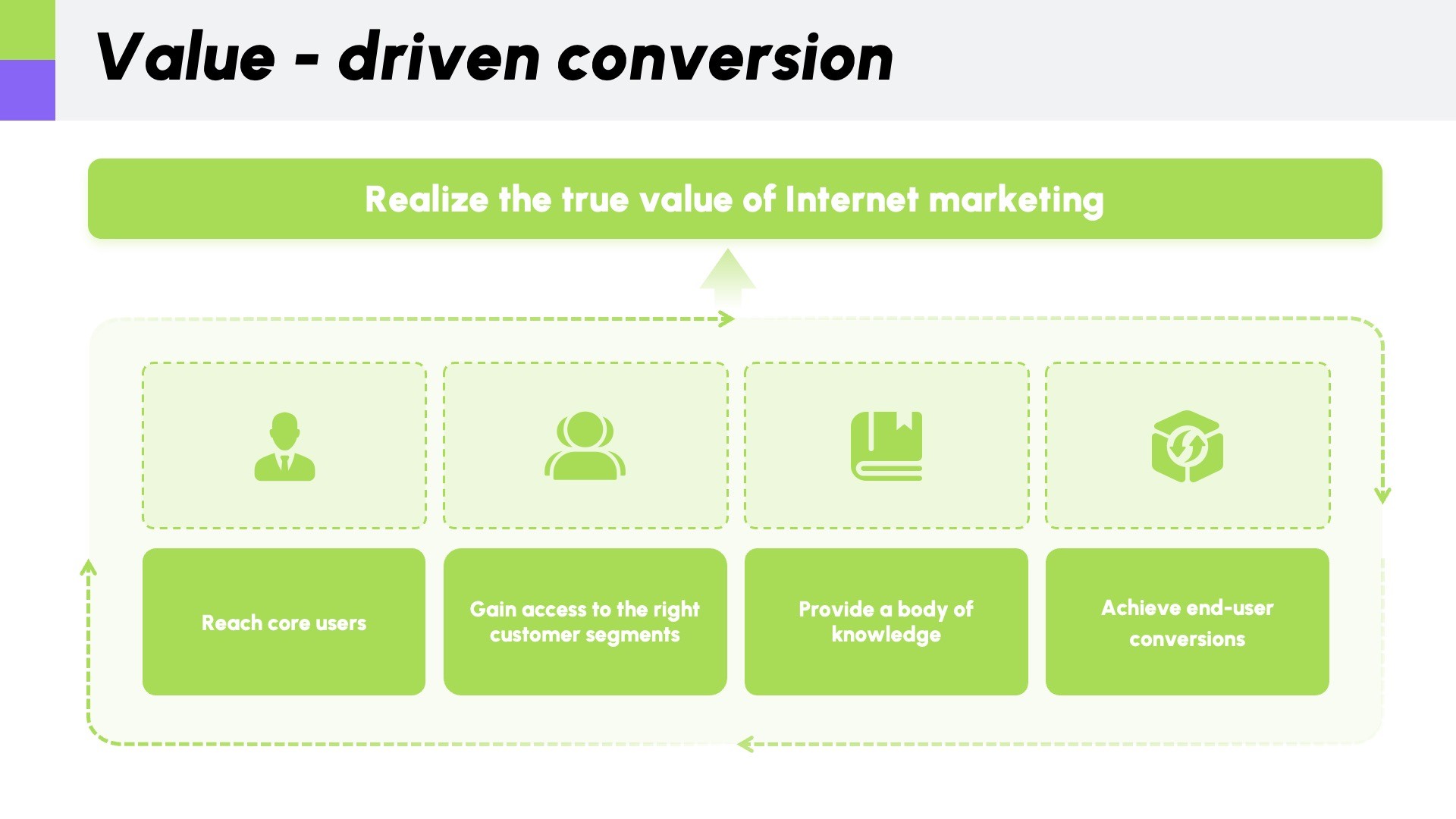 Value - driven conversion

Realize the true value of Internet marketing

Reach core users

Gain access to the right customer segments

Provide a body of knowledge

Achieve end-user conversions